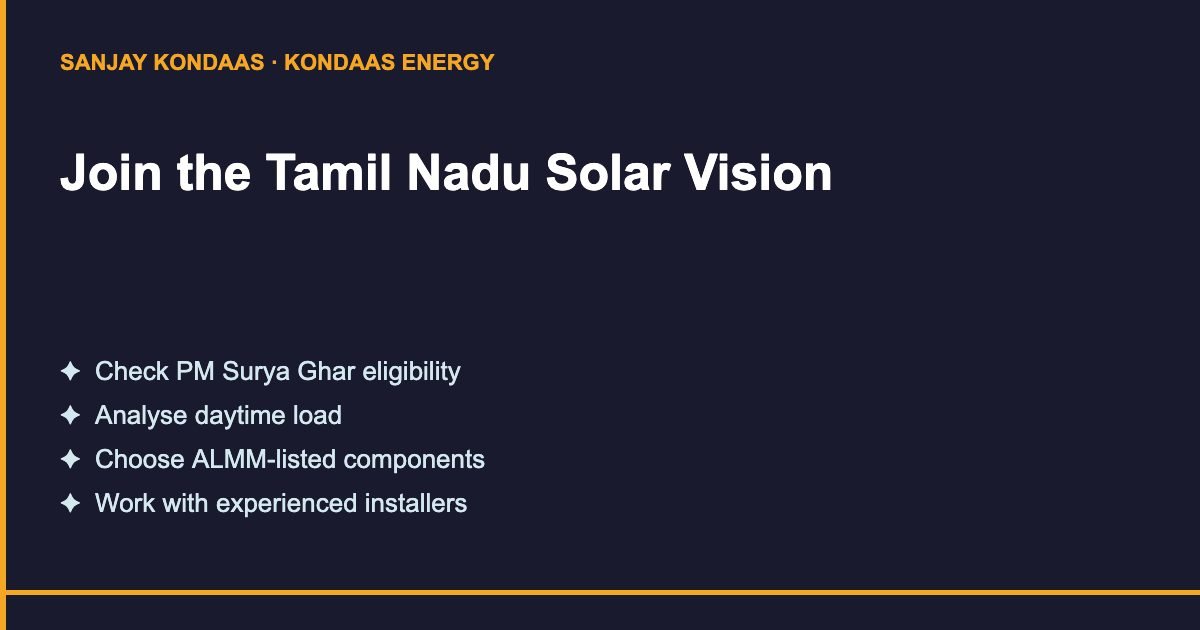 SANJAY KONDAAS · KONDAAS ENERGY

Join the Tamil Nadu Solar Vision

✦ Check PM Surya Ghar eligibility
✦ Analyse daytime load
✦ Choose ALMM-listed components
✦ Work with experienced installers